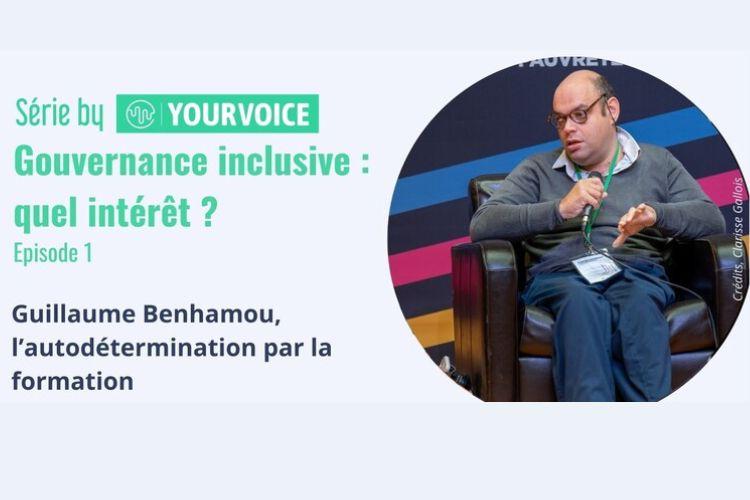 Série by YOURVOICE

Gouvernance inclusive : quel intérêt ?

Episode 1

Guillaume Benhamou, l'autodétermination par la formation

PAUVRETÉ

Crédits, Clarisse Gallois